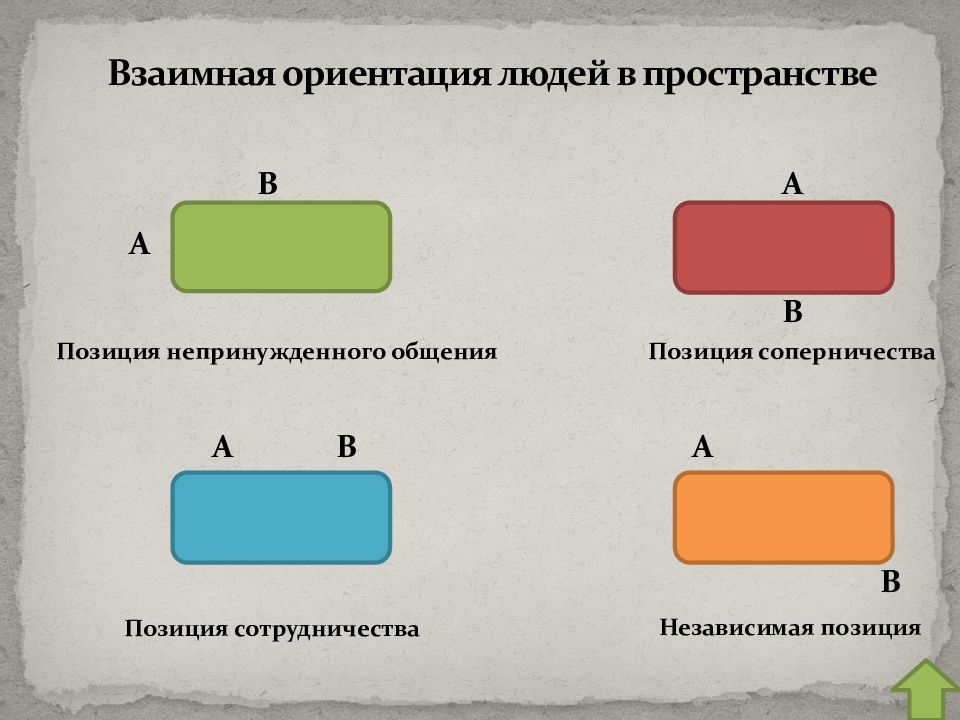 Взаимная ориентация людей в пространстве

В

А

Позиция непринужденного общения

А

В

Позиция соперничества

А В

Позиция сотрудничества

А

В

Независимая позиция